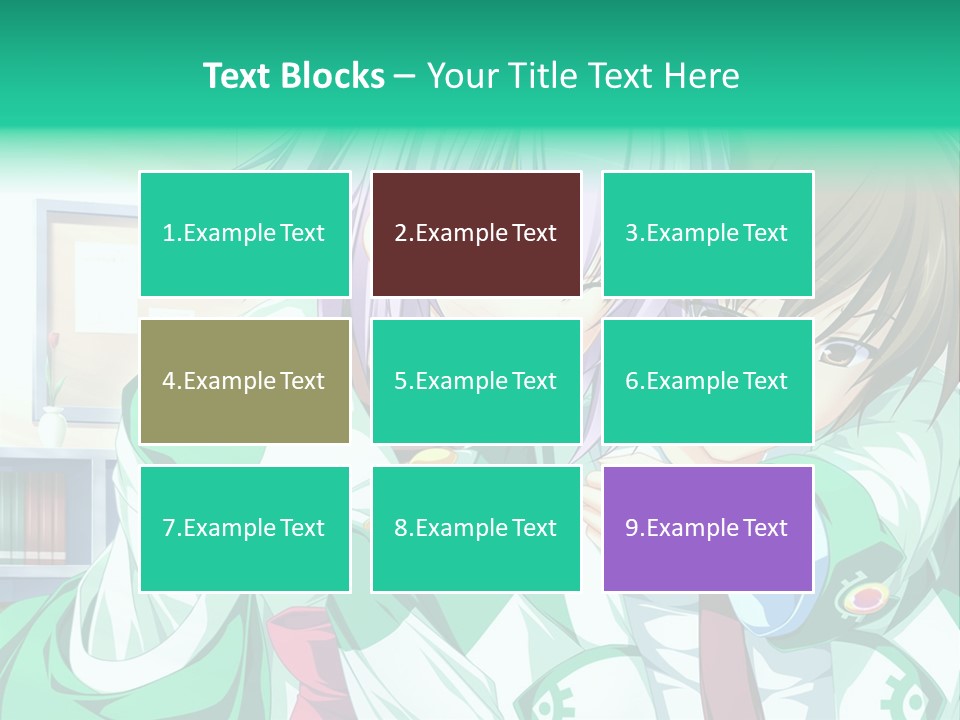 Text Blocks – Your Title Text Here

1.Example Text

2.Example Text

3.Example Text

4.Example Text

5.Example Text

6.Example Text

7.Example Text

8.Example Text

9.Example Text